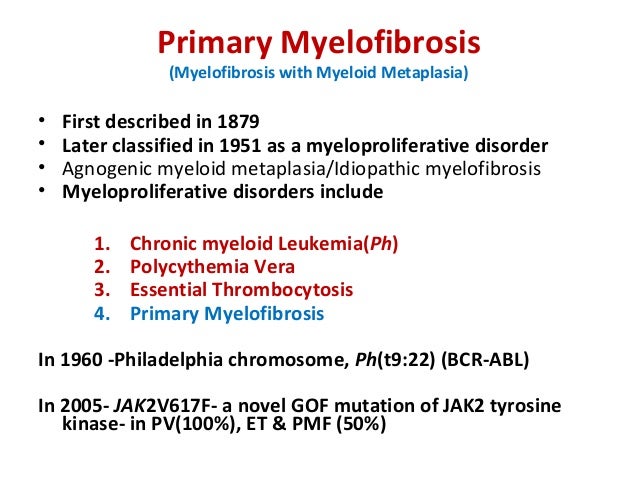 Primary Myelofibrosis
(Myelofibrosis with Myeloid Metaplasia)

• First described in 1879
• Later classified in 1951 as a myeloproliferative disorder
• Agnogenic myeloid metaplasia/Idiopathic myelofibrosis
• Myeloproliferative disorders include

1. Chronic myeloid Leukemia(Ph)
2. Polycythemia Vera
3. Essential Thrombocytosis
4. Primary Myelofibrosis

In 1960 -Philadelphia chromosome, Ph(t9:22) (BCR-ABL)

In 2005- JAK2V617F- a novel GOF mutation of JAK2 tyrosine kinase- in PV(100%), ET & PMF (50%)